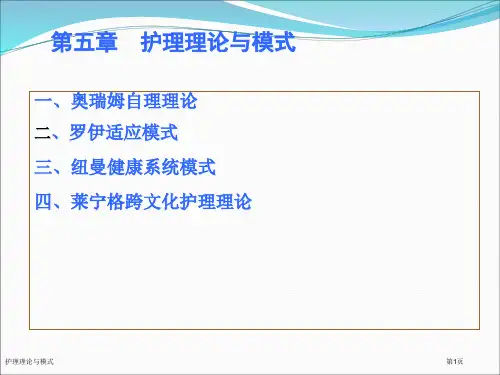 第五章　护理理论与模式

一、奥瑞姆自理理论

二、罗伊适应模式

三、纽曼健康系统模式

四、莱宁格跨文化护理理论

护理理论与模式

第1页